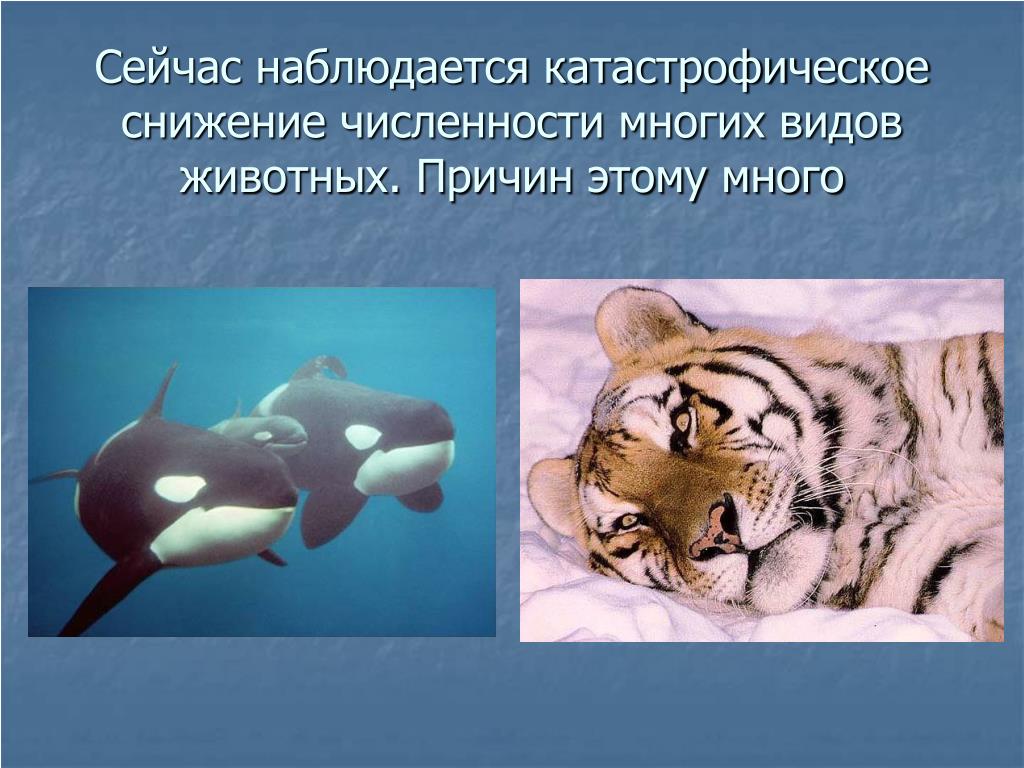 Сейчас наблюдается катастрофическое снижение численности многих видов животных. Причин этому много